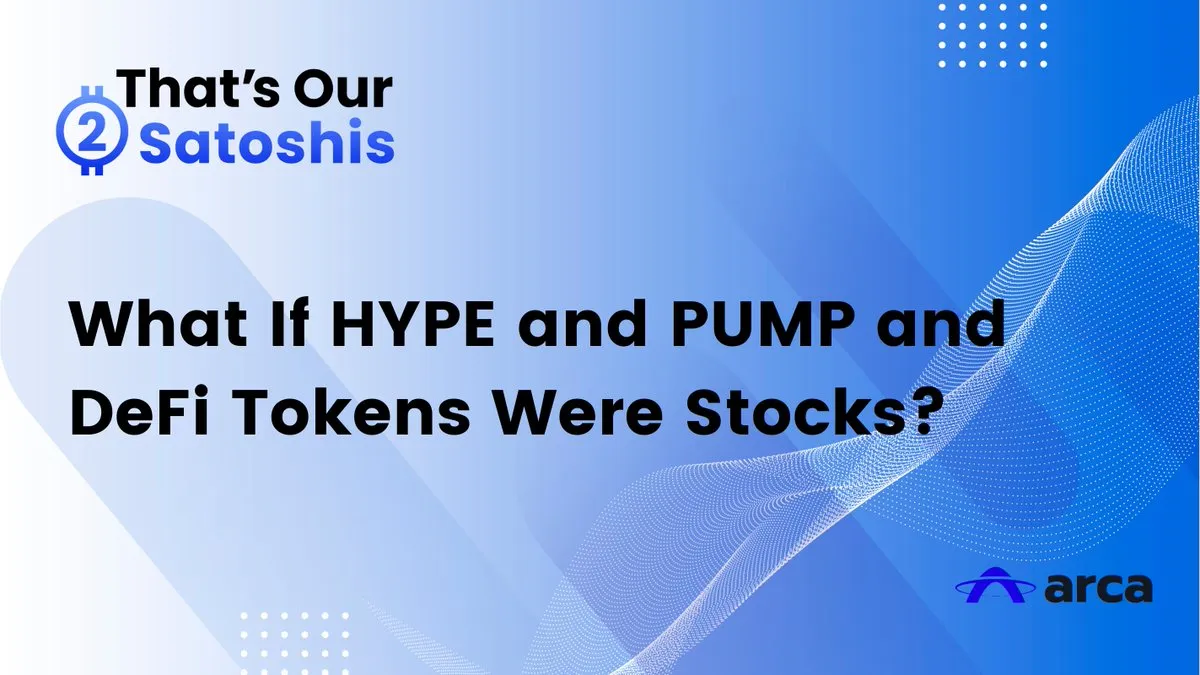 2 That's Our Satoshis

What If HYPE and PUMP and DeFi Tokens Were Stocks?

arca